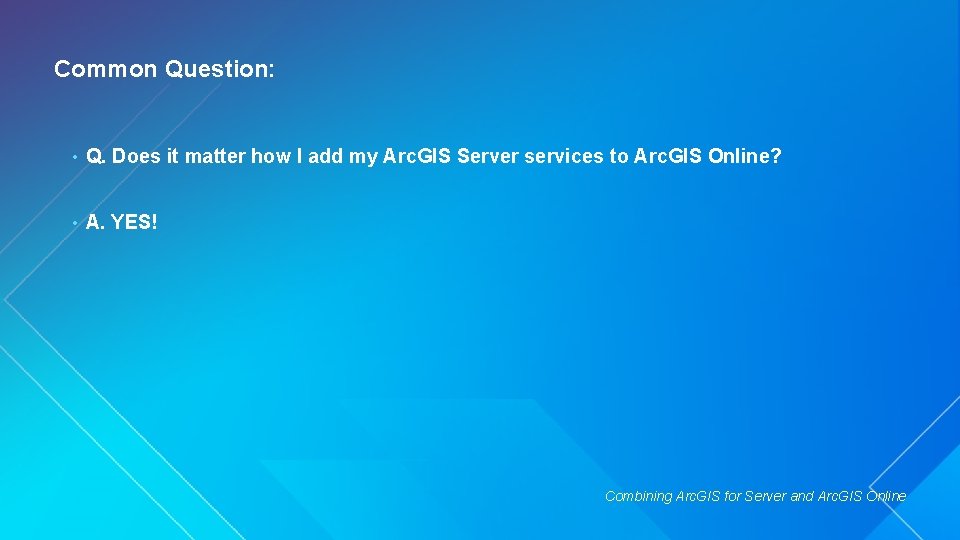 Common Question:

• Q. Does it matter how I add my Arc.GIS Server services to Arc.GIS Online?

• A. YES!

Combining Arc.GIS for Server and Arc.GIS Online